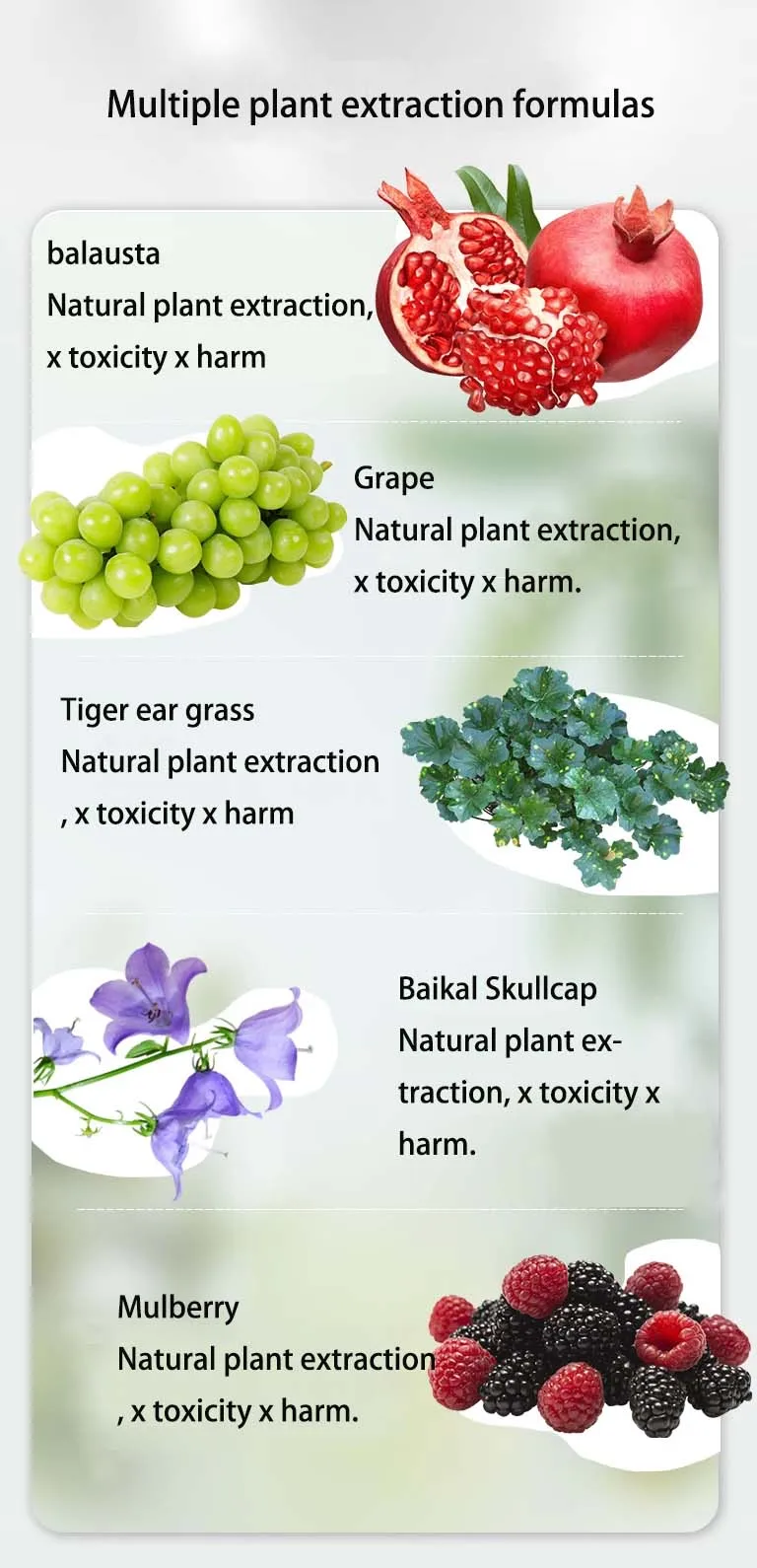 Multiple plant extraction formulas

balausta
Natural plant extraction, x toxicity x harm

Grape
Natural plant extraction, x toxicity x harm.

Tiger ear grass
Natural plant extraction , x toxicity x harm

Baikal Skullcap
Natural plant extraction, x toxicity x harm.

Mulberry
Natural plant extraction , x toxicity x harm.